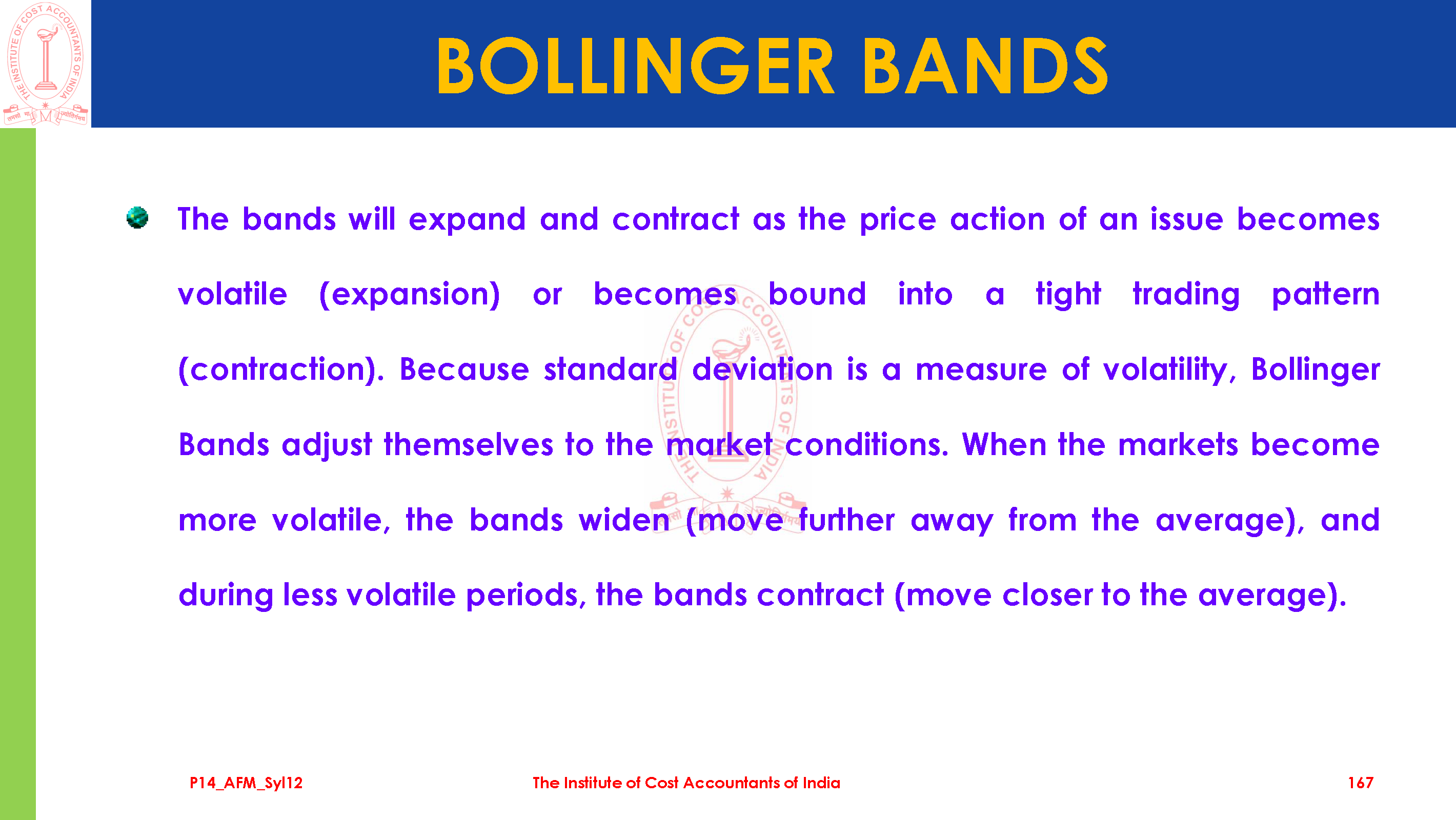 THE INSTITUTE OF COST ACCOUNTANTS OF INDIA

BOLLINGER BANDS

The bands will expand and contract as the price action of an issue becomes volatile (expansion) or becomes bound into a tight trading pattern (contraction). Because standard deviation is a measure of volatility, Bollinger Bands adjust themselves to the market conditions. When the markets become more volatile, the bands widen (move further away from the average), and during less volatile periods, the bands contract (move closer to the average).

THE INSTITUTE OF COST ACCOUNTANTS OF INDIA

P14_AFM_Syl12 The Institute of Cost Accountants of India 167